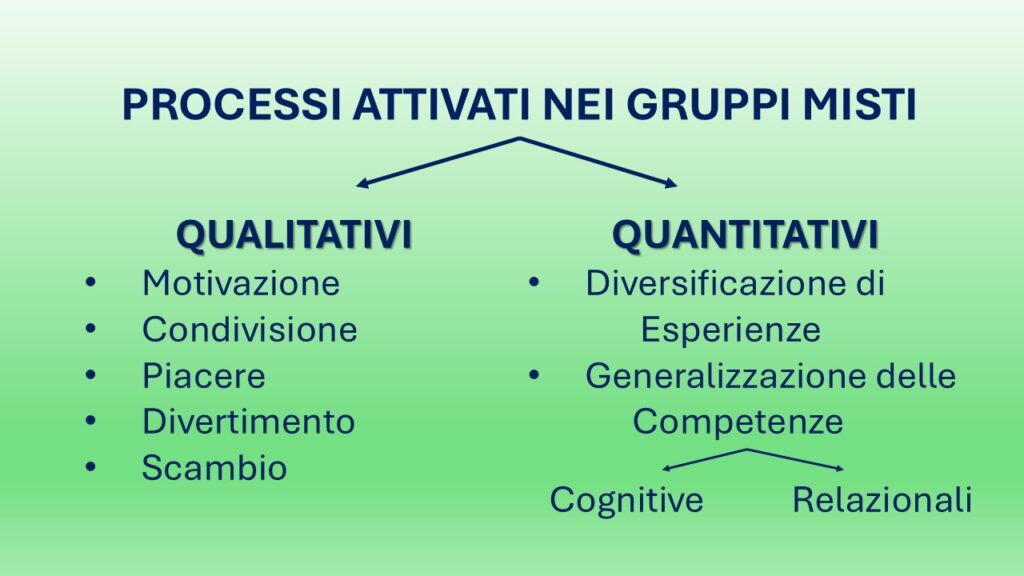 PROCESSI ATTIVATI NEI GRUPPI MISTI

QUALITATIVI
• Motivazione
• Condivisione
• Piacere
• Divertimento
• Scambio

QUANTITATIVI
• Diversificazione di Esperienze
• Generalizzazione delle Competenze

Cognitive
Relazionali